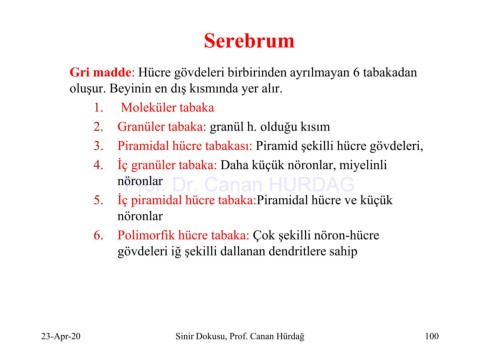 Serebrum

Gri madde: Hücre gövdeleri birbirinden ayrılmayan 6 tabakadan oluşur. Beyinin en dış kısmında yer alır.

1. Moleküler tabaka
2. Granüler tabaka: granül h. olduğu kısım
3. Piramidal hücre tabakası: Piramid şekilli hücre gövdeleri,
4. İç granüler tabaka: Daha küçük nöronlar, miyelinli nöronlar
5. İç piramidal hücre tabaka:Piramidal hücre ve küçük nöronlar
6. Polimorfik hücre tabaka: Çok şekilli nöron-hücre gövdeleri iğ şekilli dallanan dendritlere sahip

Prof. Dr. Canan HURDAG

23-Apr-20 Sinir Dokusu, Prof. Canan Hürdağ 100